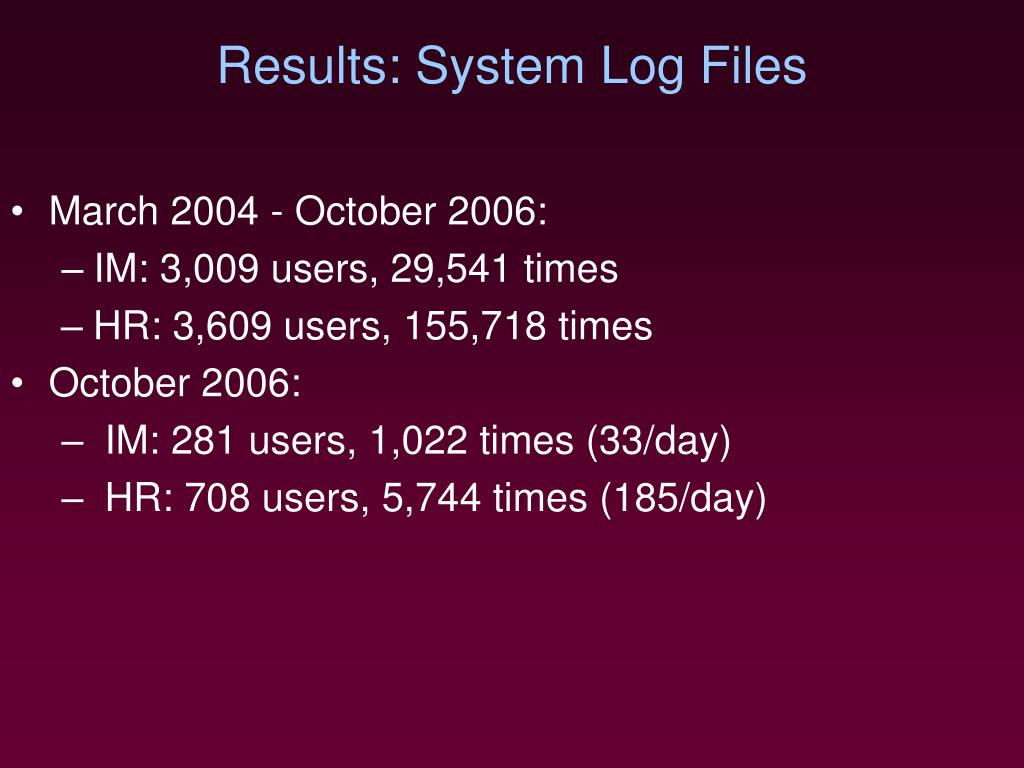 Results: System Log Files

• March 2004 - October 2006:
– IM: 3,009 users, 29,541 times
– HR: 3,609 users, 155,718 times
• October 2006:
– IM: 281 users, 1,022 times (33/day)
– HR: 708 users, 5,744 times (185/day)